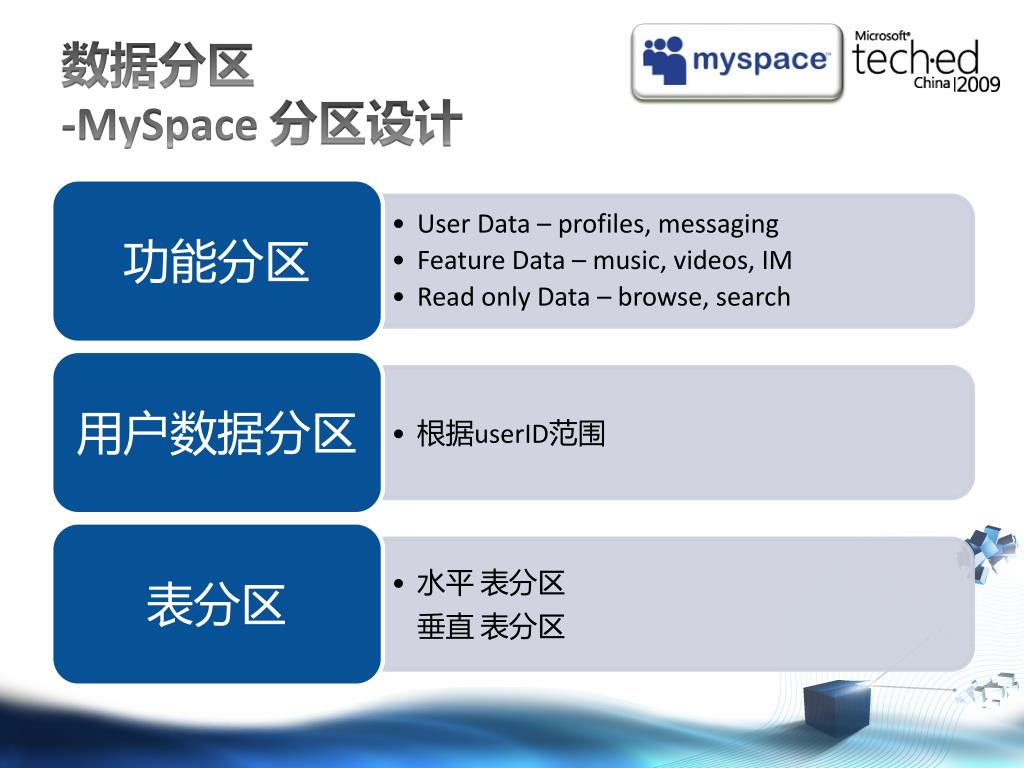 数据分区
-MySpace 分区设计

myspace

Microsoft® tech·ed China 2009

功能分区

• User Data – profiles, messaging
• Feature Data – music, videos, IM
• Read only Data – browse, search

用户数据分区

• 根据userID范围

表分区

• 水平 表分区
垂直 表分区